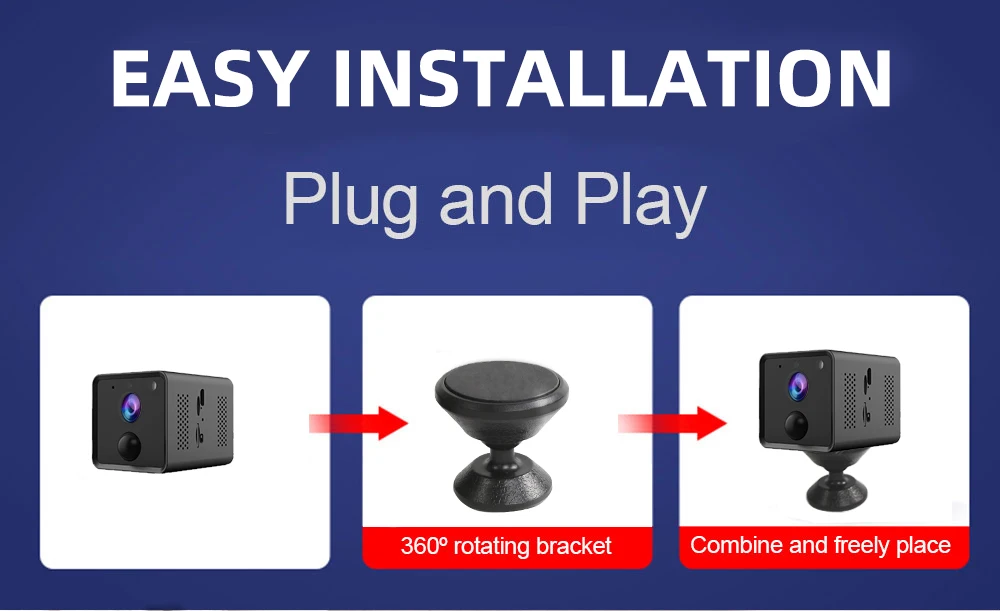 EASY INSTALLATION

Plug and Play

360º rotating bracket

Combine and freely place